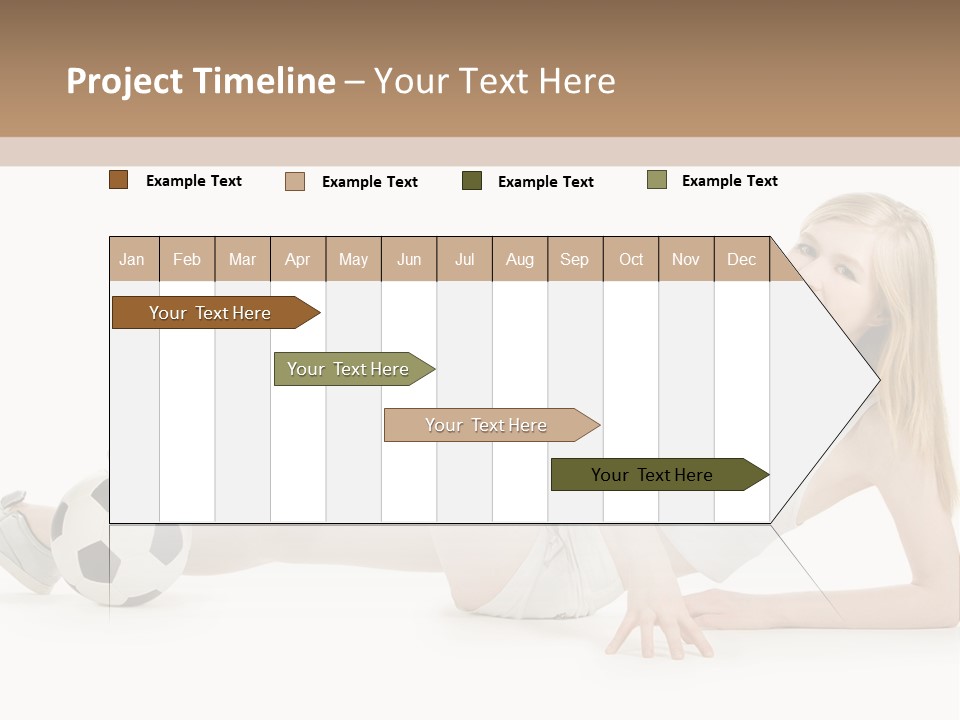 Project Timeline – Your Text Here

Example Text Example Text Example Text Example Text

| Jan | Feb | Mar | Apr | May | Jun | Jul | Aug | Sep | Oct | Nov | Dec |
|---|---|---|---|---|---|---|---|---|---|---|---|

Your Text Here

Your Text Here

Your Text Here

Your Text Here